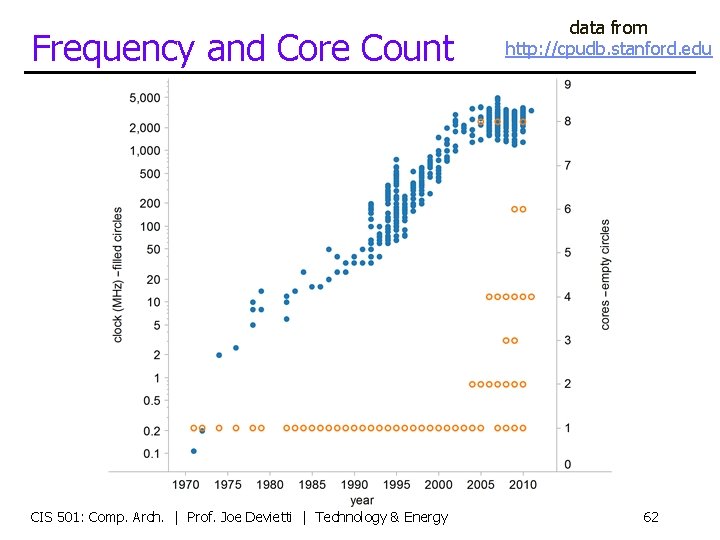 Frequency and Core Count

data from
http://cpudb.stanford.edu

clock (MHz) – filled circles

5,000
2,000
1,000
500
200
100
50
20
10
5
2
1
0.5
0.2
0.1

cores – empty circles

9
8
7
6
5
4
3
2
1
0

1970 1975 1980 1985 1990 1995 2000 2005 2010
year

CIS 501: Comp. Arch. | Prof. Joe Devietti | Technology & Energy

62